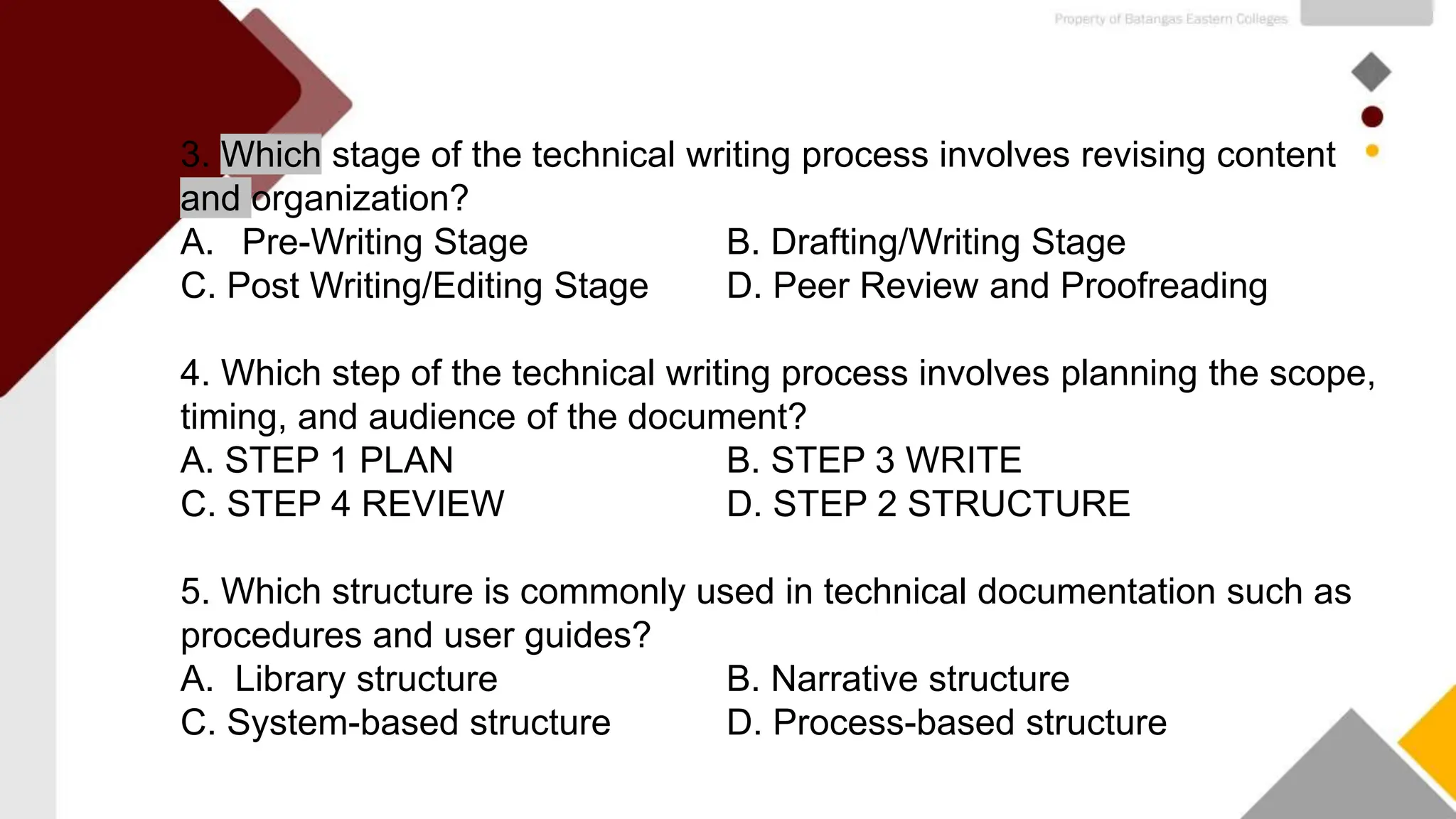 Property of Batangas Eastern Colleges

3. Which stage of the technical writing process involves revising content and organization?
A. Pre-Writing Stage
B. Drafting/Writing Stage
C. Post Writing/Editing Stage
D. Peer Review and Proofreading

4. Which step of the technical writing process involves planning the scope, timing, and audience of the document?
A. STEP 1 PLAN
B. STEP 3 WRITE
C. STEP 4 REVIEW
D. STEP 2 STRUCTURE

5. Which structure is commonly used in technical documentation such as procedures and user guides?
A. Library structure
B. Narrative structure
C. System-based structure
D. Process-based structure